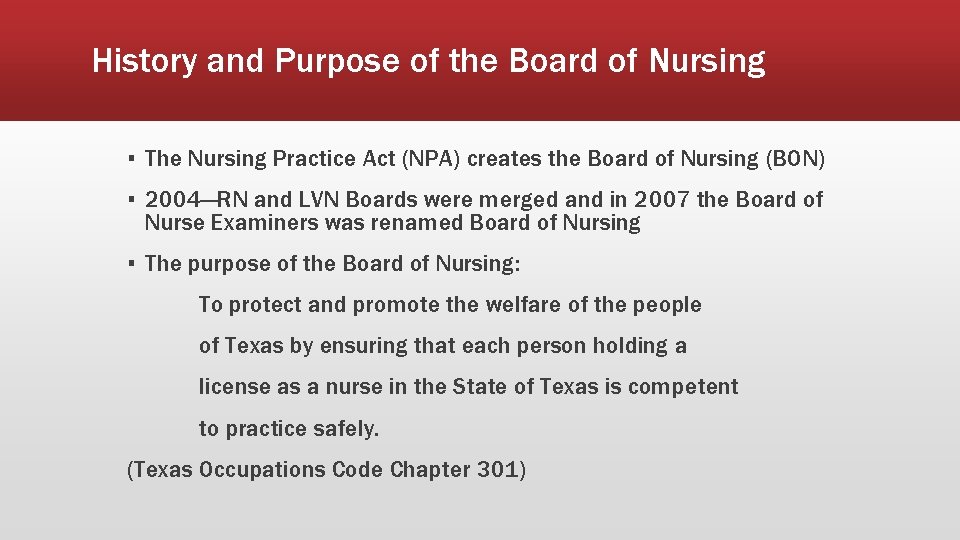 History and Purpose of the Board of Nursing

▪ The Nursing Practice Act (NPA) creates the Board of Nursing (BON)

▪ 2004—RN and LVN Boards were merged and in 2007 the Board of Nurse Examiners was renamed Board of Nursing

▪ The purpose of the Board of Nursing:

To protect and promote the welfare of the people of Texas by ensuring that each person holding a license as a nurse in the State of Texas is competent to practice safely.

(Texas Occupations Code Chapter 301)